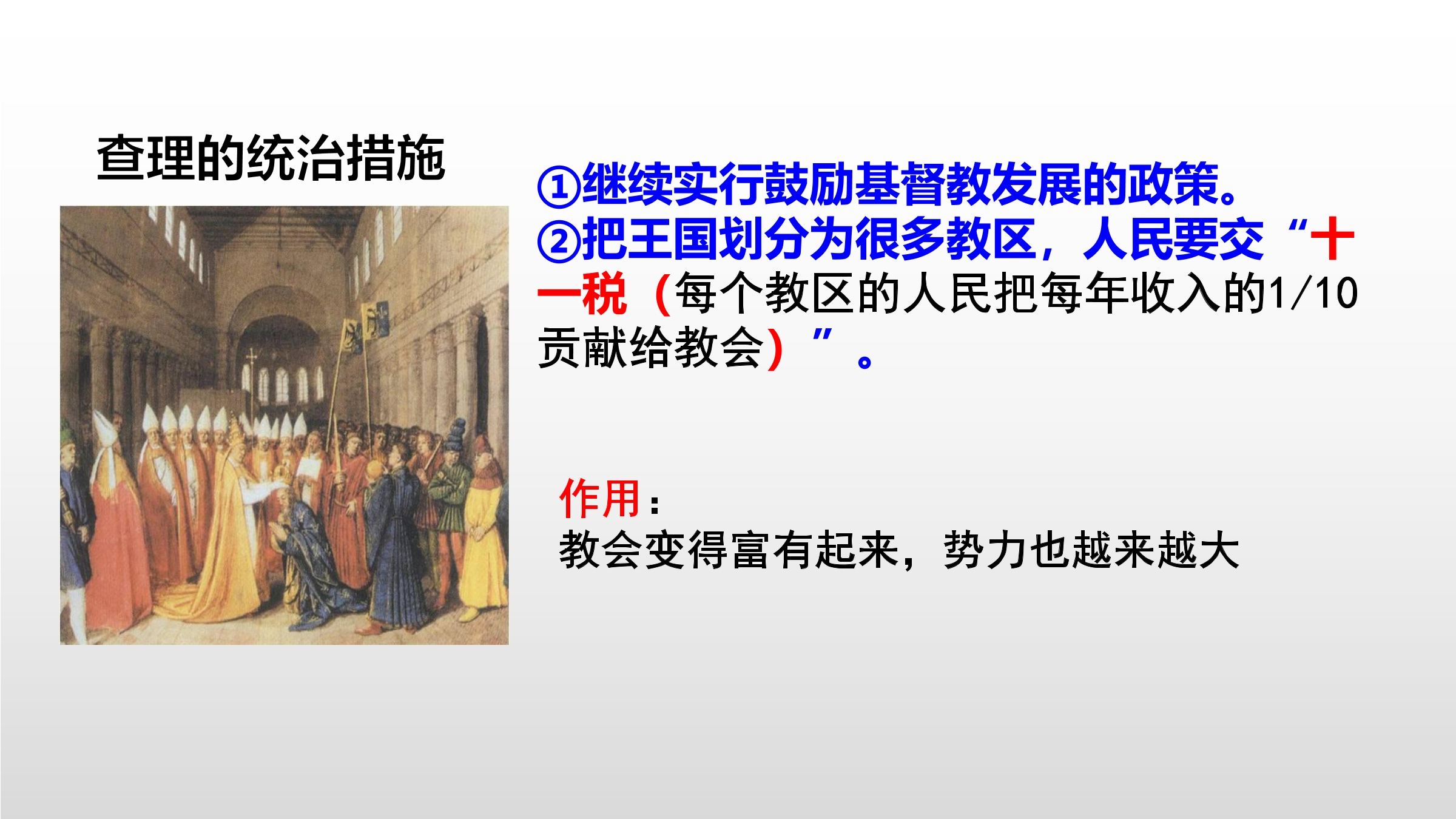 查理的统治措施

①继续实行鼓励基督教发展的政策。
②把王国划分为很多教区，人民要交“十一税（每个教区的人民把每年收入的1/10贡献给教会）”。

作用：
教会变得富有起来，势力也越来越大